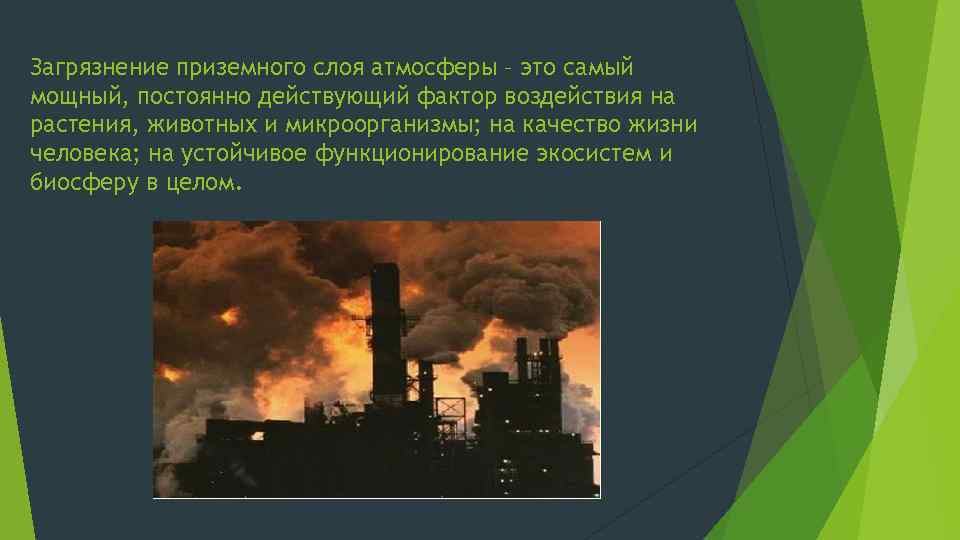 Загрязнение приземного слоя атмосферы – это самый мощный, постоянно действующий фактор воздействия на растения, животных и микроорганизмы; на качество жизни человека; на устойчивое функционирование экосистем и биосферу в целом.